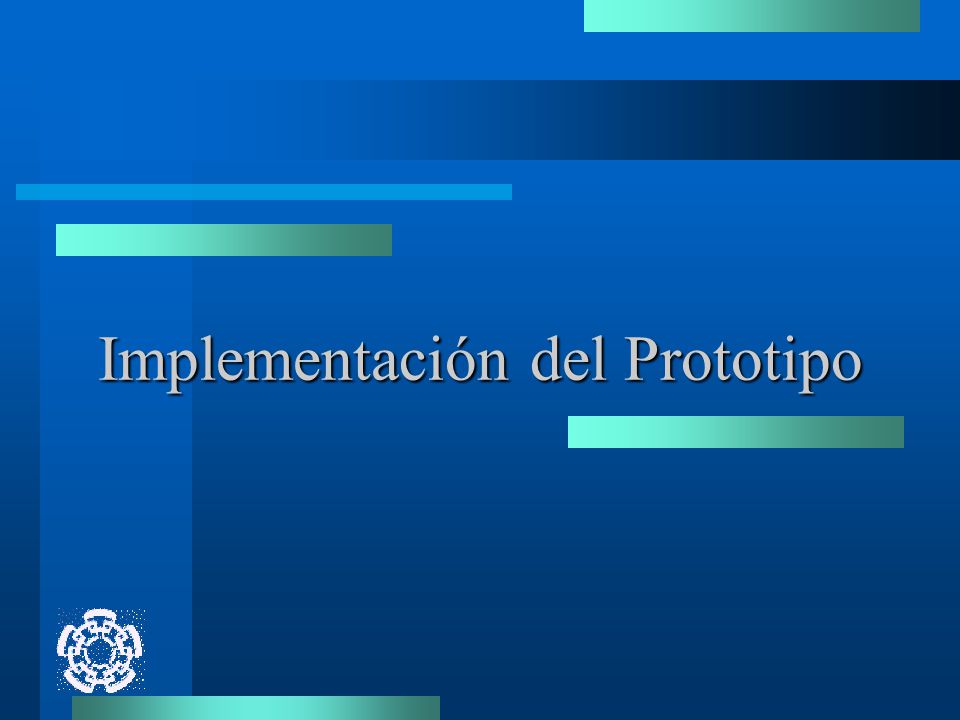 Implementación del Prototipo